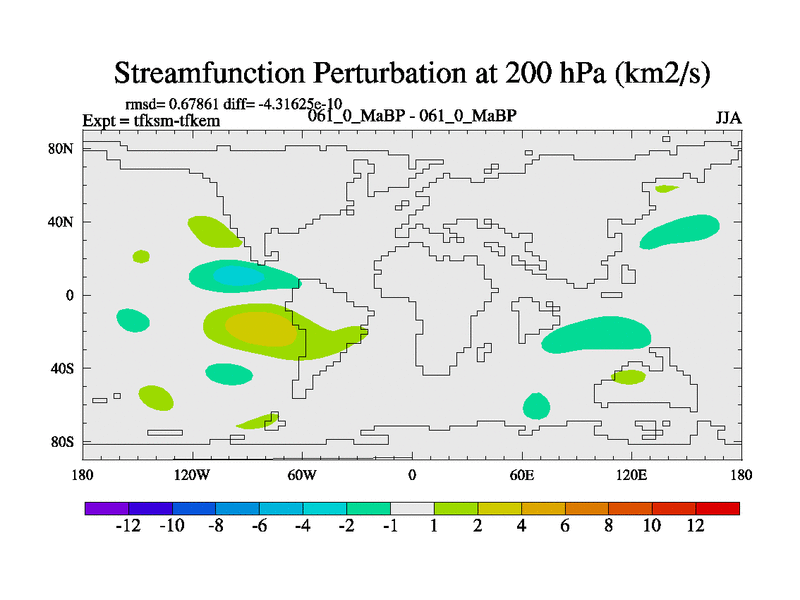 Streamfunction Perturbation at 200 hPa (km2/s)

rmsd= 0.67861 diff= -4.31625e-10
Expt = tfksm-tfkem
061_0_MaBP - 061_0_MaBP
JJA

80N
40N
0
40S
80S

180
120W
60W
0
60E
120E
180

-12 -10 -8 -6 -4 -2 -1 1 2 4 6 8 10 12